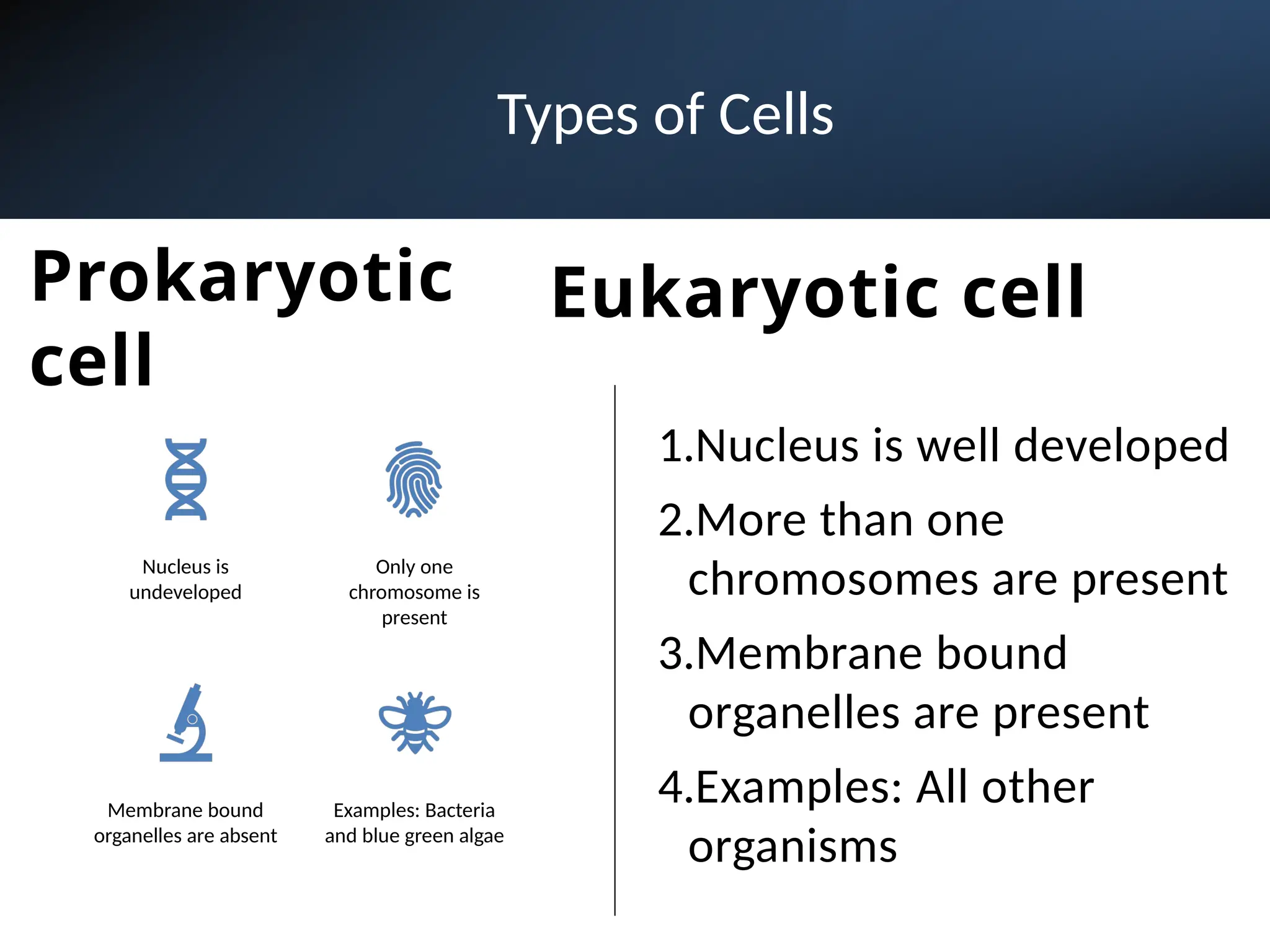 Types of Cells

Prokaryotic cell

Nucleus is undeveloped

Only one chromosome is present

Membrane bound organelles are absent

Examples: Bacteria and blue green algae

Eukaryotic cell

1.Nucleus is well developed

2.More than one chromosomes are present

3.Membrane bound organelles are present

4.Examples: All other organisms